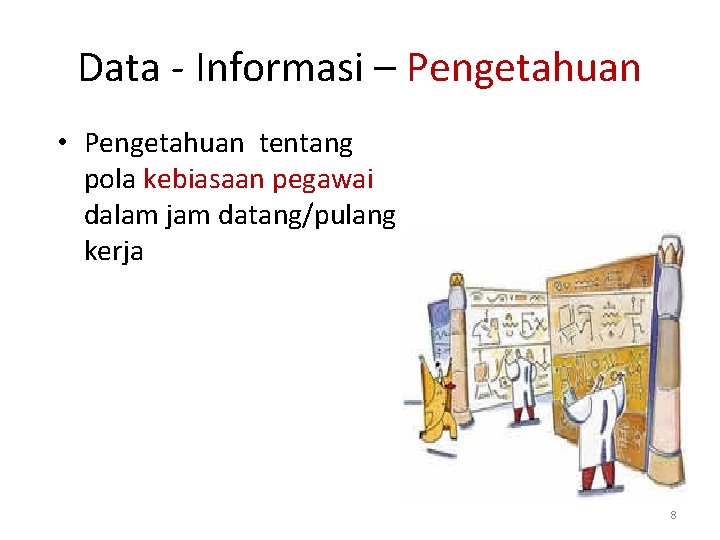 Data - Informasi – Pengetahuan

• Pengetahuan tentang pola kebiasaan pegawai dalam jam datang/pulang kerja

8